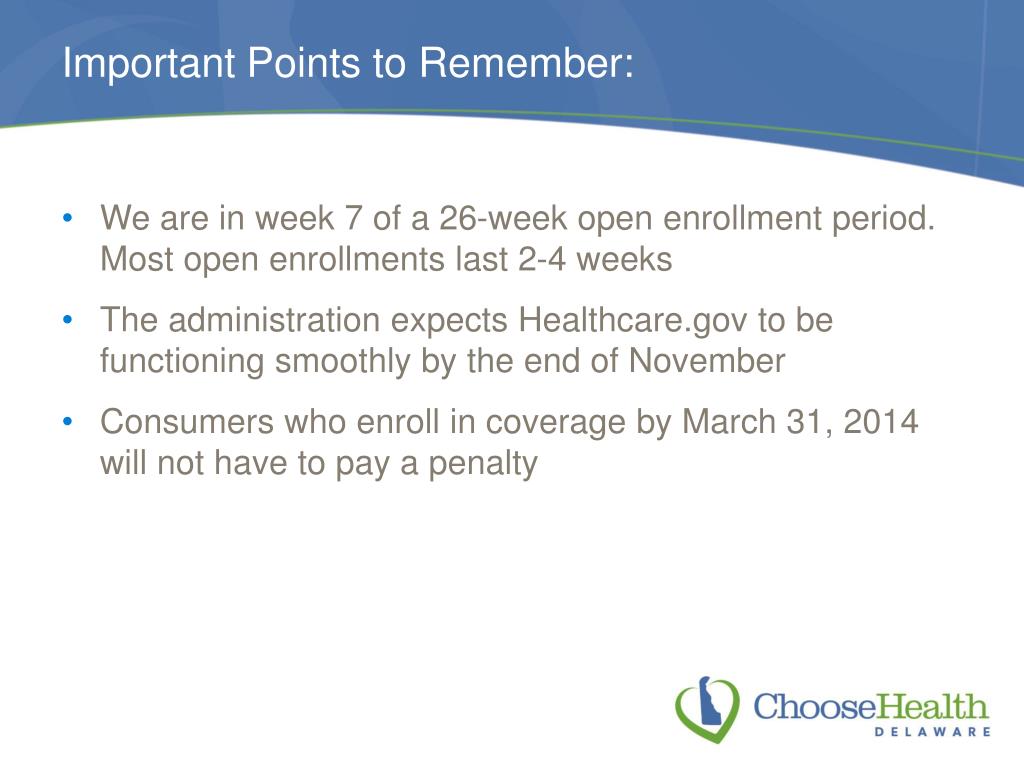 Important Points to Remember:

• We are in week 7 of a 26-week open enrollment period. Most open enrollments last 2-4 weeks

• The administration expects Healthcare.gov to be functioning smoothly by the end of November

• Consumers who enroll in coverage by March 31, 2014 will not have to pay a penalty

ChooseHealth
DELAWARE